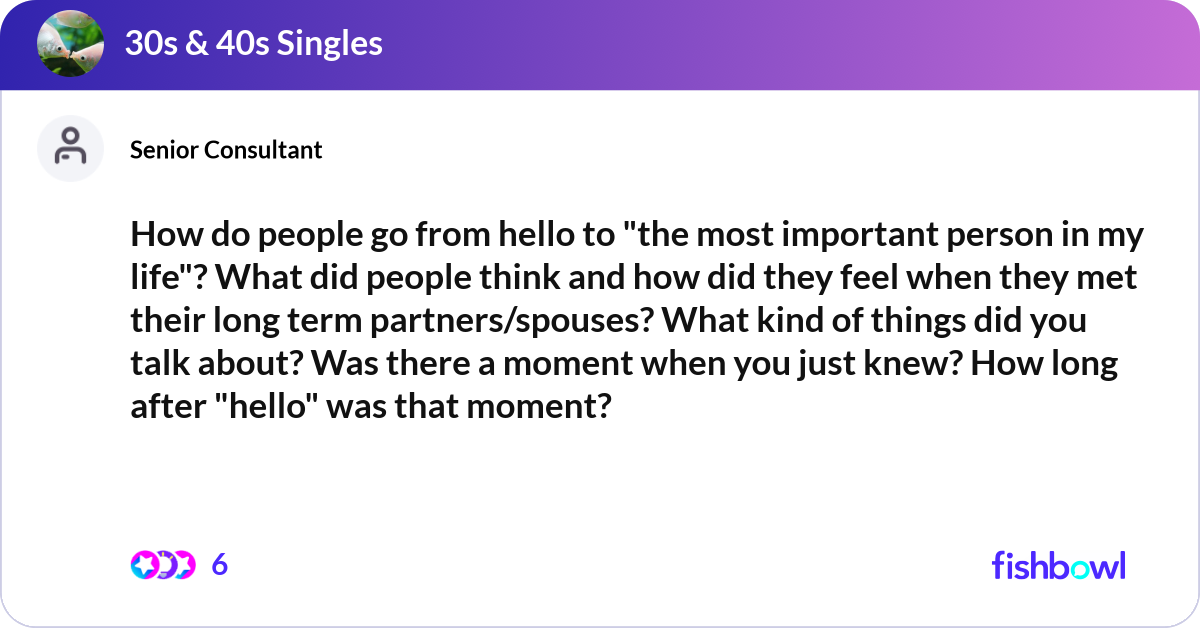 30s & 40s Singles

Senior Consultant

How do people go from hello to "the most important person in my life"? What did people think and how did they feel when they met their long term partners/spouses? What kind of things did you talk about? Was there a moment when you just knew? How long after "hello" was that moment?

6

fishbowl